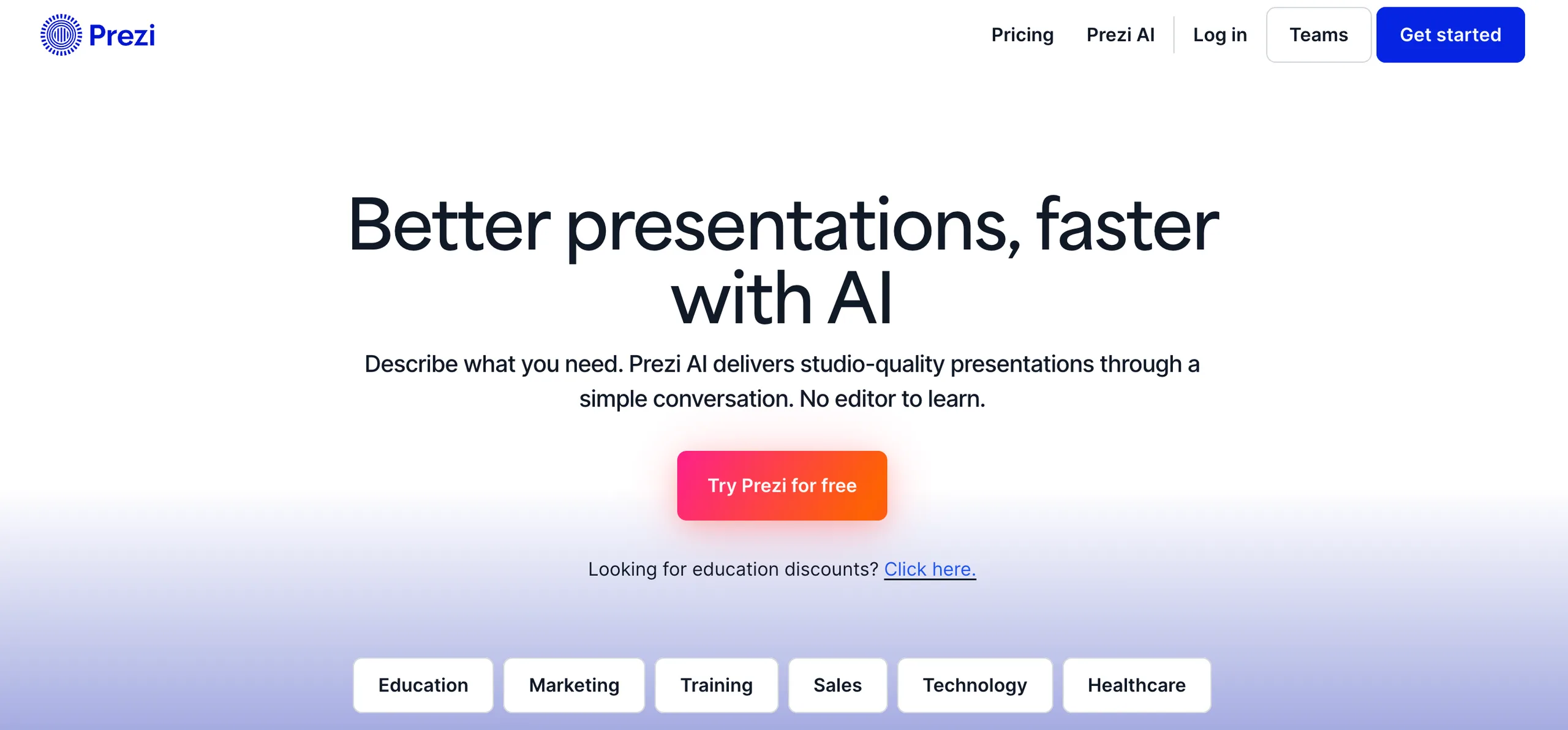 Prezi

Pricing Prezi AI Log in Teams Get started

Better presentations, faster with AI

Describe what you need. Prezi AI delivers studio-quality presentations through a simple conversation. No editor to learn.

Try Prezi for free

Looking for education discounts? Click here.

Education Marketing Training Sales Technology Healthcare